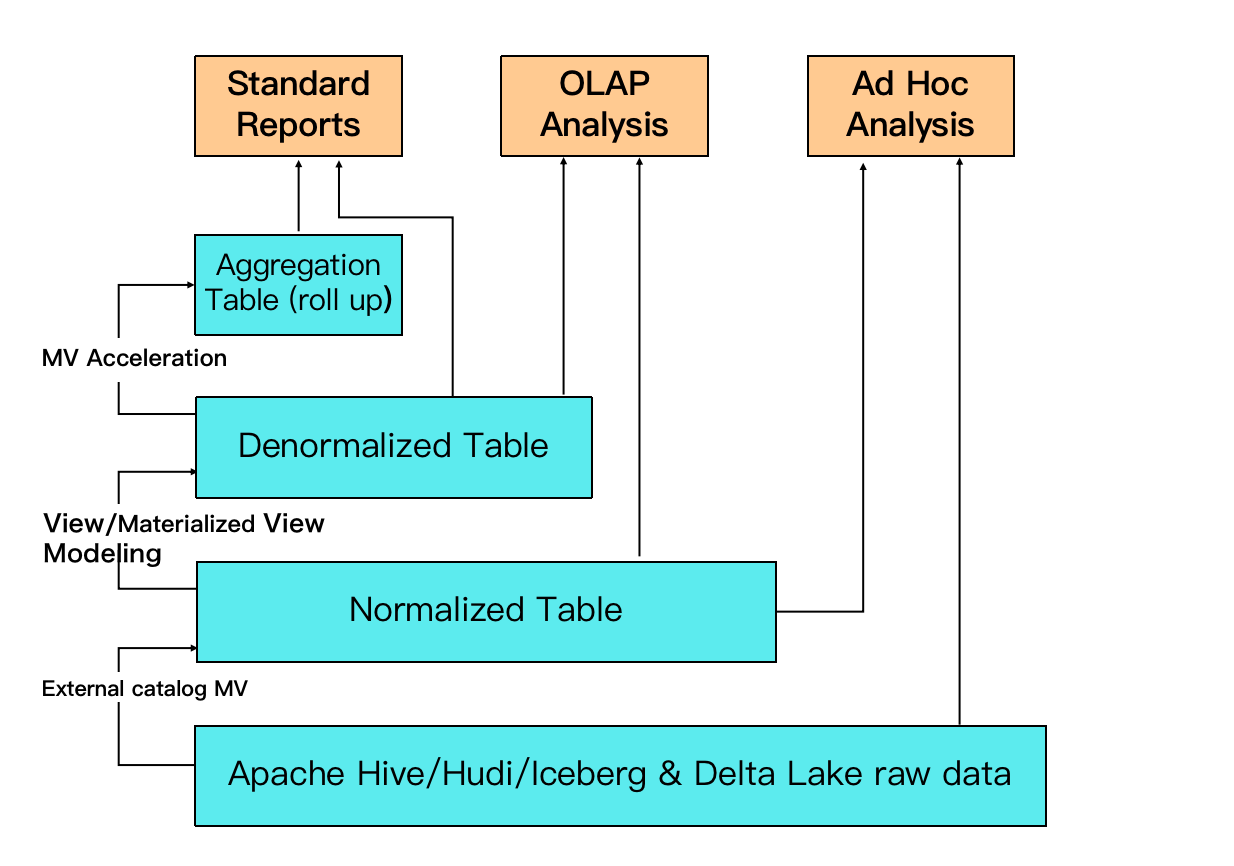 Standard Reports

OLAP Analysis

Ad Hoc Analysis

Aggregation Table (roll up)

MV Acceleration

Denormalized Table

View/Materialized View Modeling

Normalized Table

External catalog MV

Apache Hive/Hudi/Iceberg & Delta Lake raw data